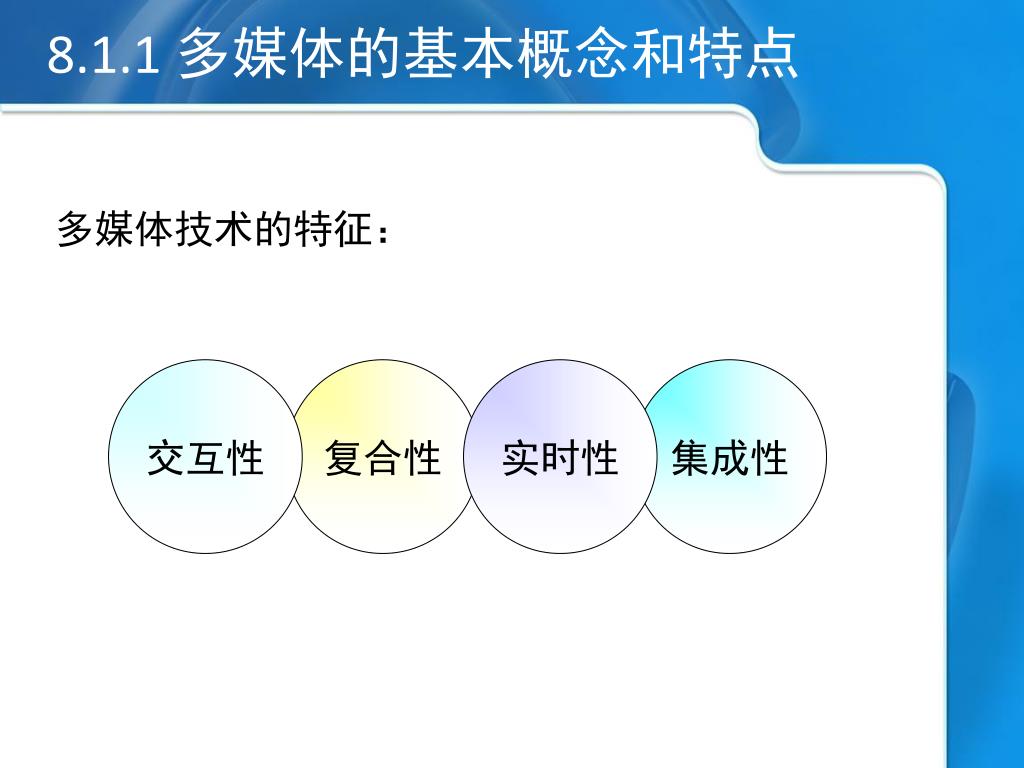 8.1.1 多媒体的基本概念和特点

多媒体技术的特征：

交互性

复合性

实时性

集成性